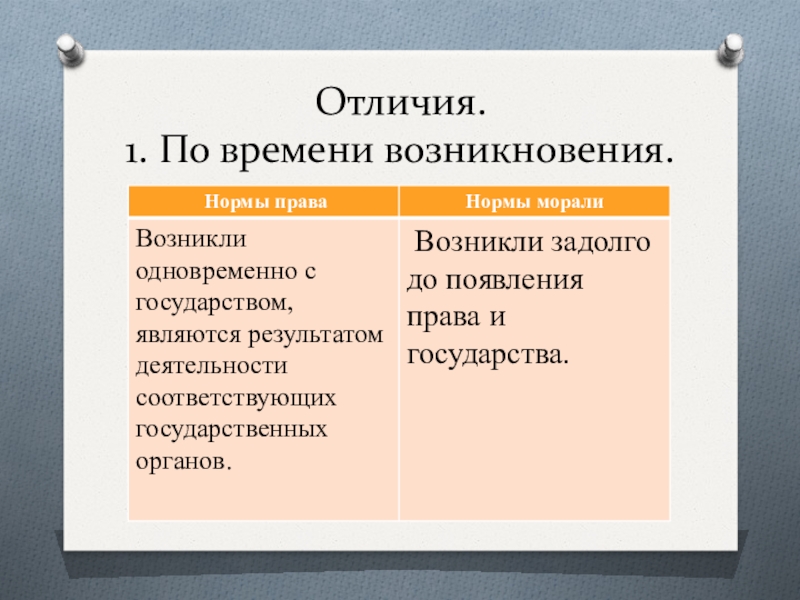 Отличия.
1. По времени возникновения.

| Нормы права | Нормы морали |
|---|---|
| Возникли одновременно с государством, являются результатом деятельности соответствующих государственных органов. | Возникли задолго до появления права и государства. |